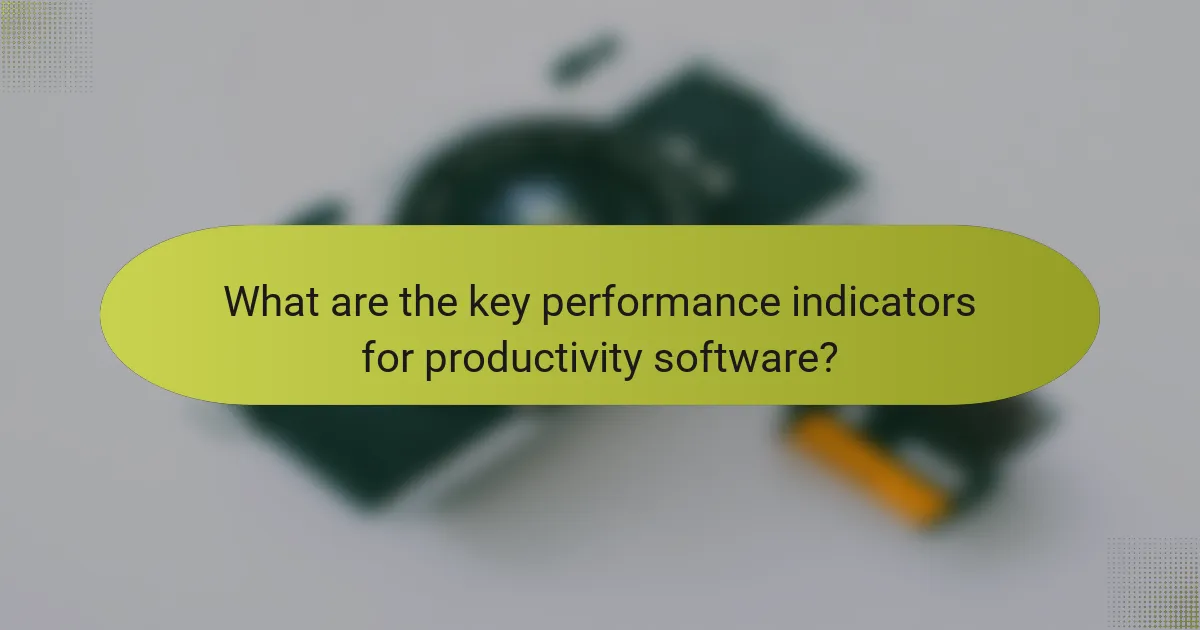 What are the key performance indicators for productivity software?